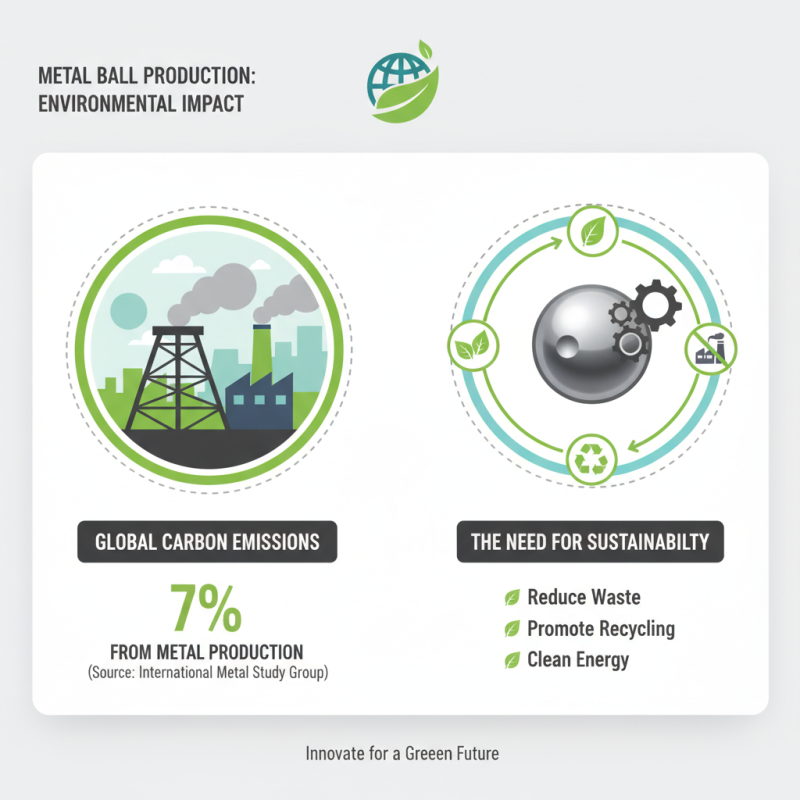 METAL BALL PRODUCTION: ENVIRONMENTAL IMPACT

GLOBAL CARBON EMISSIONS

7%

FROM METAL PRODUCTION

(Source: International Metal Study Group)

THE NEED FOR SUSTAINABILTY

Reduce Waste

Promote Recycling

Clean Energy

Innovate for a Greeen Future